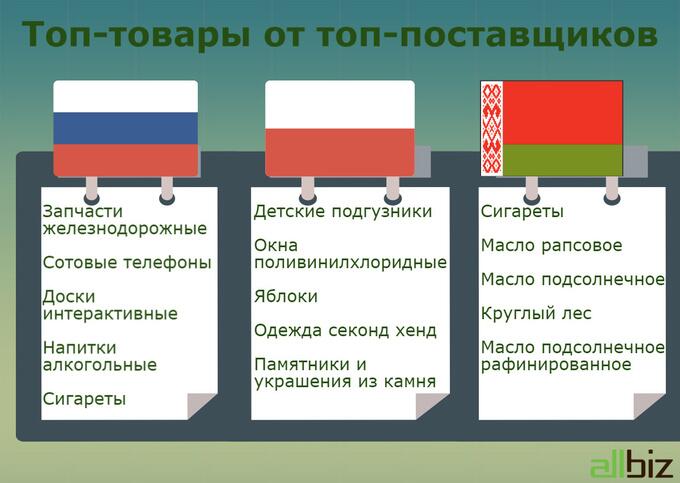 Топ-товары от топ-поставщиков

Запчасти железнодорожные

Сотовые телефоны

Доски интерактивные

Напитки алкогольные

Сигареты

Детские подгузники

Окна поливинилхлоридные

Яблоки

Одежда секонд хенд

Памятники и украшения из камня

Сигареты

Масло рапсовое

Масло подсолнечное

Круглый лес

Масло подсолнечное рафинированное

allbiz